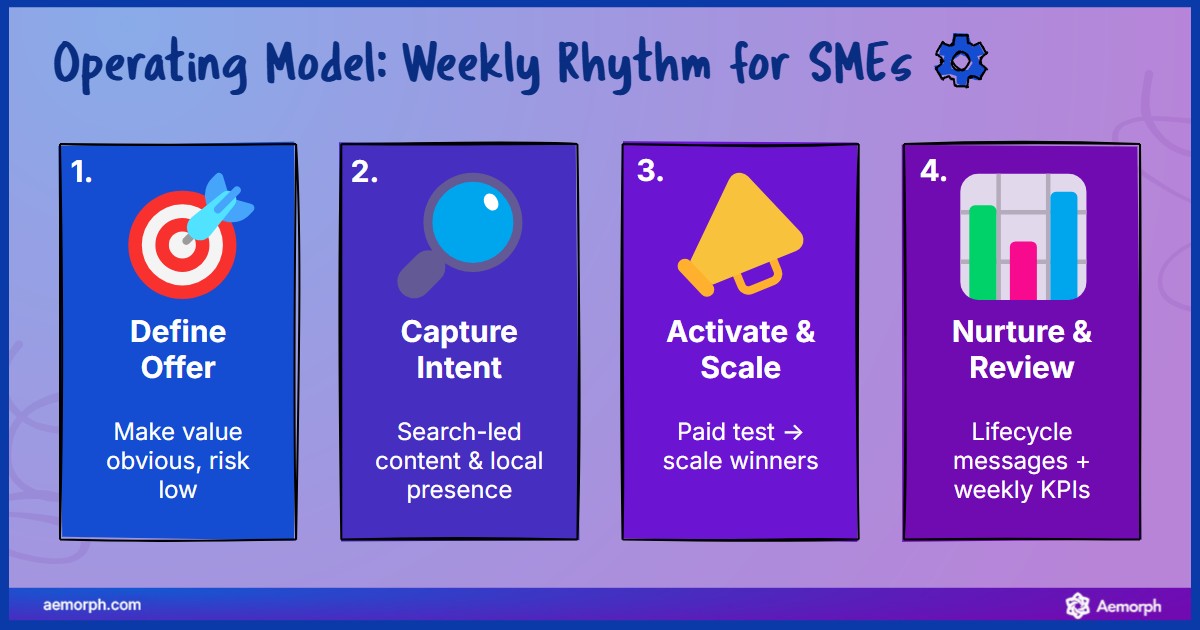 Operating Model: Weekly Rhythm for SMEs

1.

Define Offer

Make value obvious, risk low

2.

Capture Intent

Search-led content & local presence

3.

Activate & Scale

Paid test → scale winners

4.

Nurture & Review

Lifecycle messages + weekly KPIs

aemorph.com

Aemorph